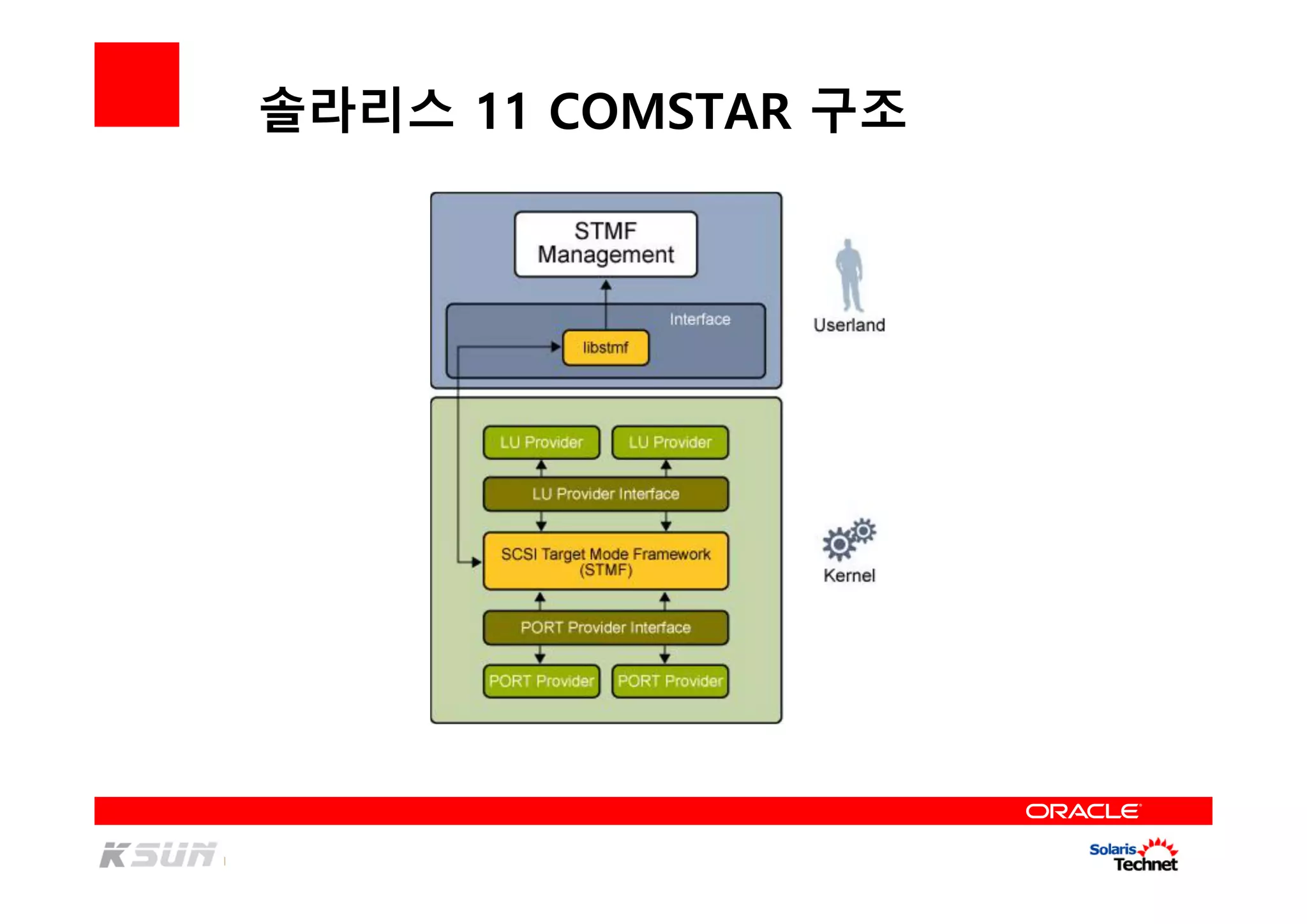 솔라리스 11 COMSTAR 구조

STMF Management

Interface

libstmf

Userland

LU Provider

LU Provider

LU Provider Interface

SCSI Target Mode Framework (STMF)

PORT Provider Interface

PORT Provider

PORT Provider

Kernel

ORACLE

KSUN

Solaris Technet